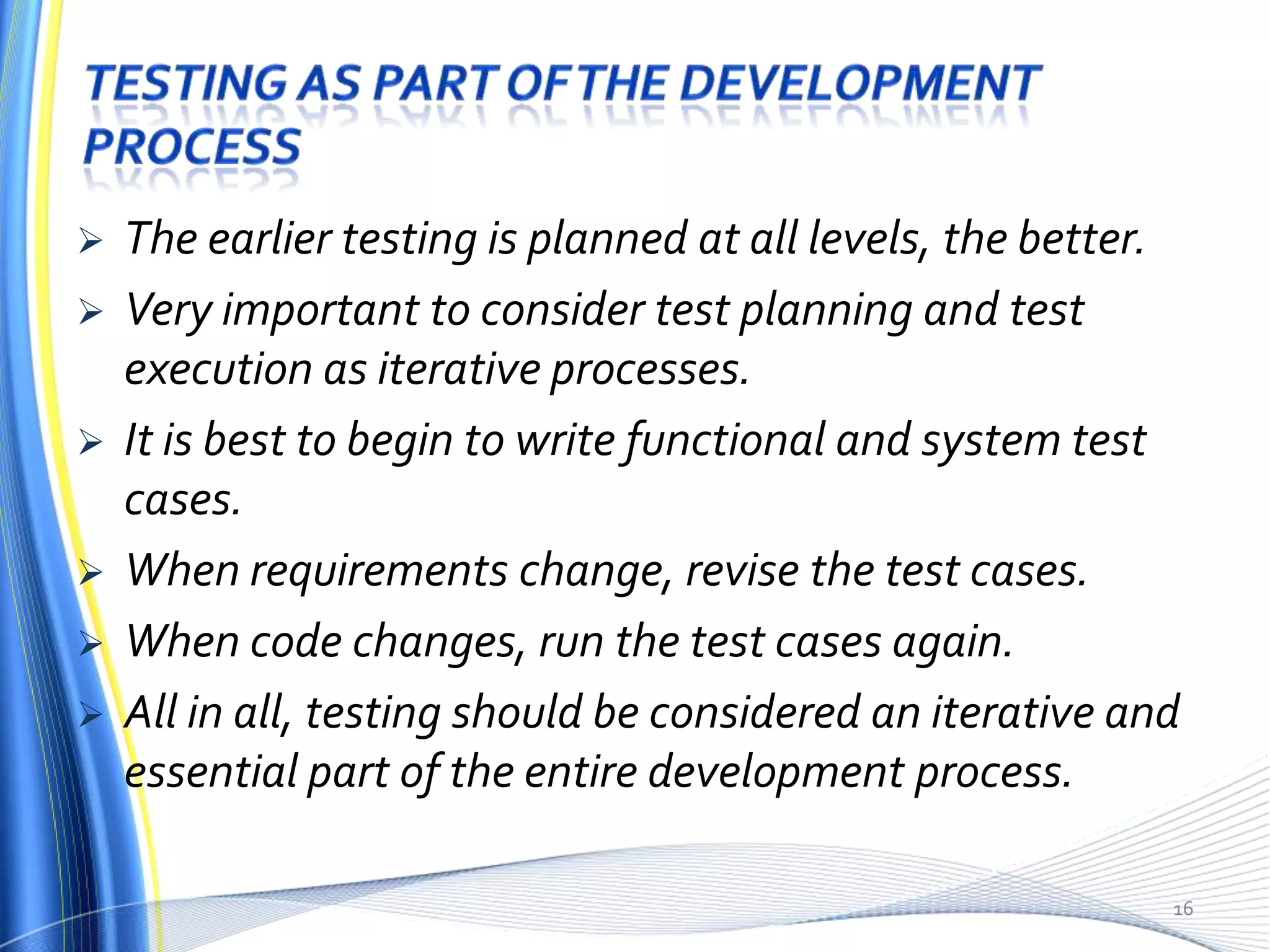 TESTING AS PART OF THE DEVELOPMENT PROCESS

➢ The earlier testing is planned at all levels, the better.

➢ Very important to consider test planning and test execution as iterative processes.

➢ It is best to begin to write functional and system test cases.

➢ When requirements change, revise the test cases.

➢ When code changes, run the test cases again.

➢ All in all, testing should be considered an iterative and essential part of the entire development process.

16